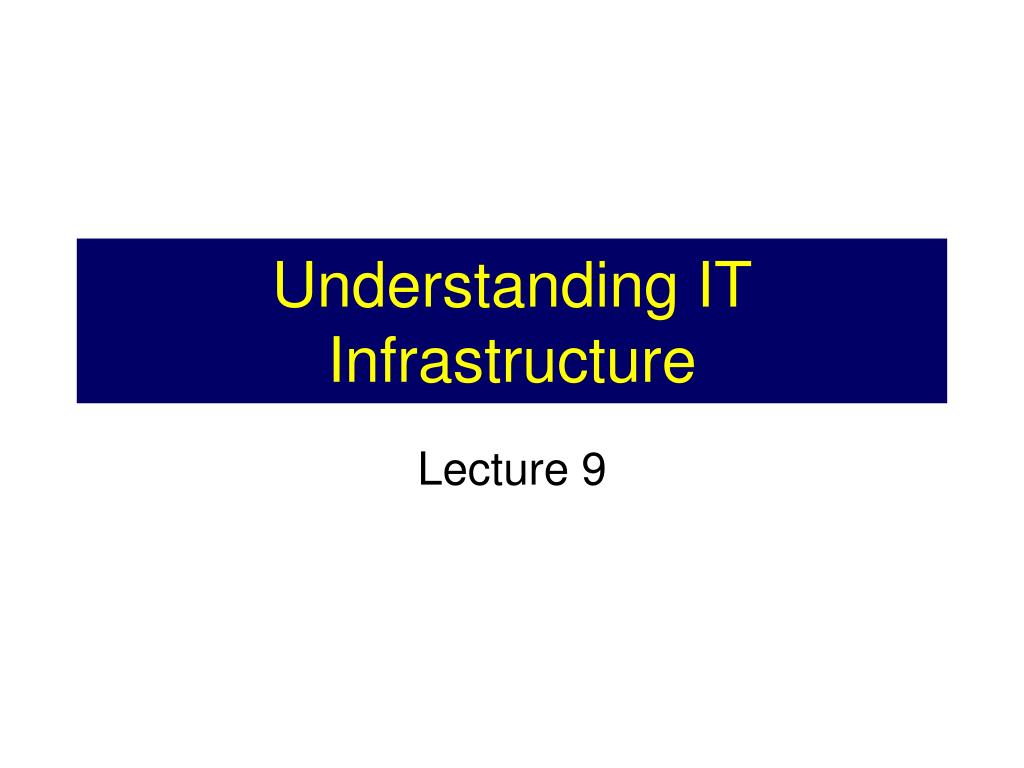 Understanding IT Infrastructure

Lecture 9